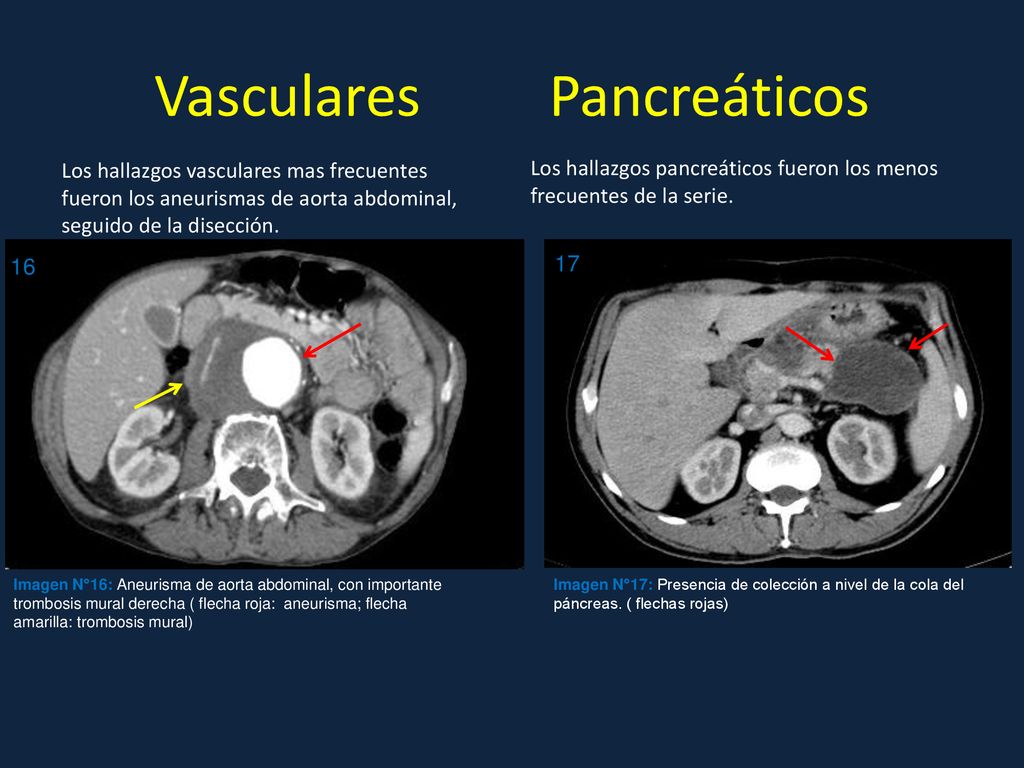 Vasculares

Los hallazgos vasculares mas frecuentes fueron los aneurismas de aorta abdominal, seguido de la disección.

16

Imagen N°16: Aneurisma de aorta abdominal, con importante trombosis mural derecha ( flecha roja: aneurisma; flecha amarilla: trombosis mural)

Pancreáticos

Los hallazgos pancreáticos fueron los menos frecuentes de la serie.

17

Imagen N°17: Presencia de colección a nivel de la cola del páncreas. ( flechas rojas)